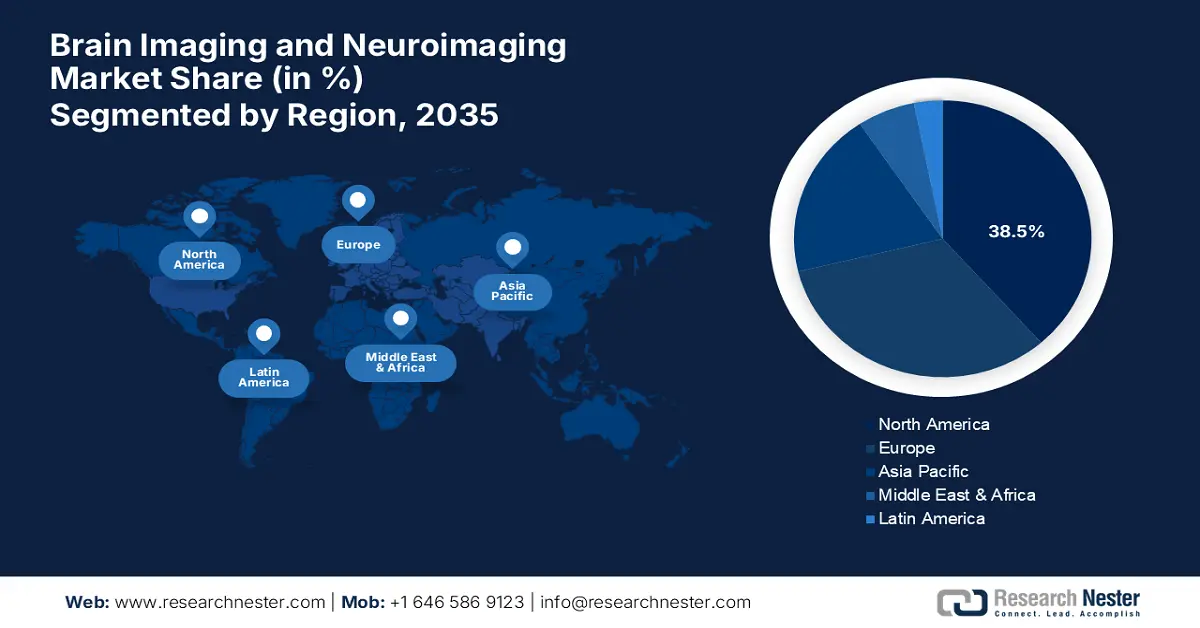 Brain Imaging and Neuroimaging Market Share (in %) Segmented by Region, 2035

North America

Europe

Asia Pacific

Latin America

Middle East & Africa

38.5%

North America
Europe
Asia Pacific
Middle East & Africa
Latin America

Web: www.researchnester.com | Mob: +1 646 586 9123 | info@researchnester.com

Research Nester
Connect. Lead. Accomplish